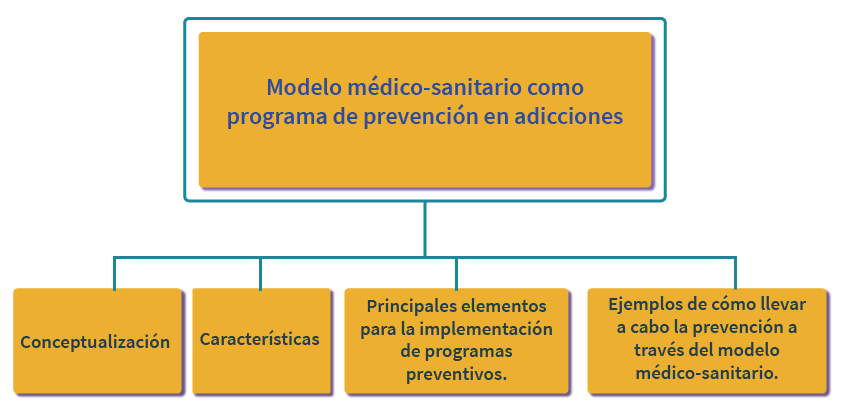 Modelo médico-sanitario como programa de prevención en adicciones

Conceptualización

Características

Principales elementos para la implementación de programas preventivos.

Ejemplos de cómo llevar a cabo la prevención a través del modelo médico-sanitario.